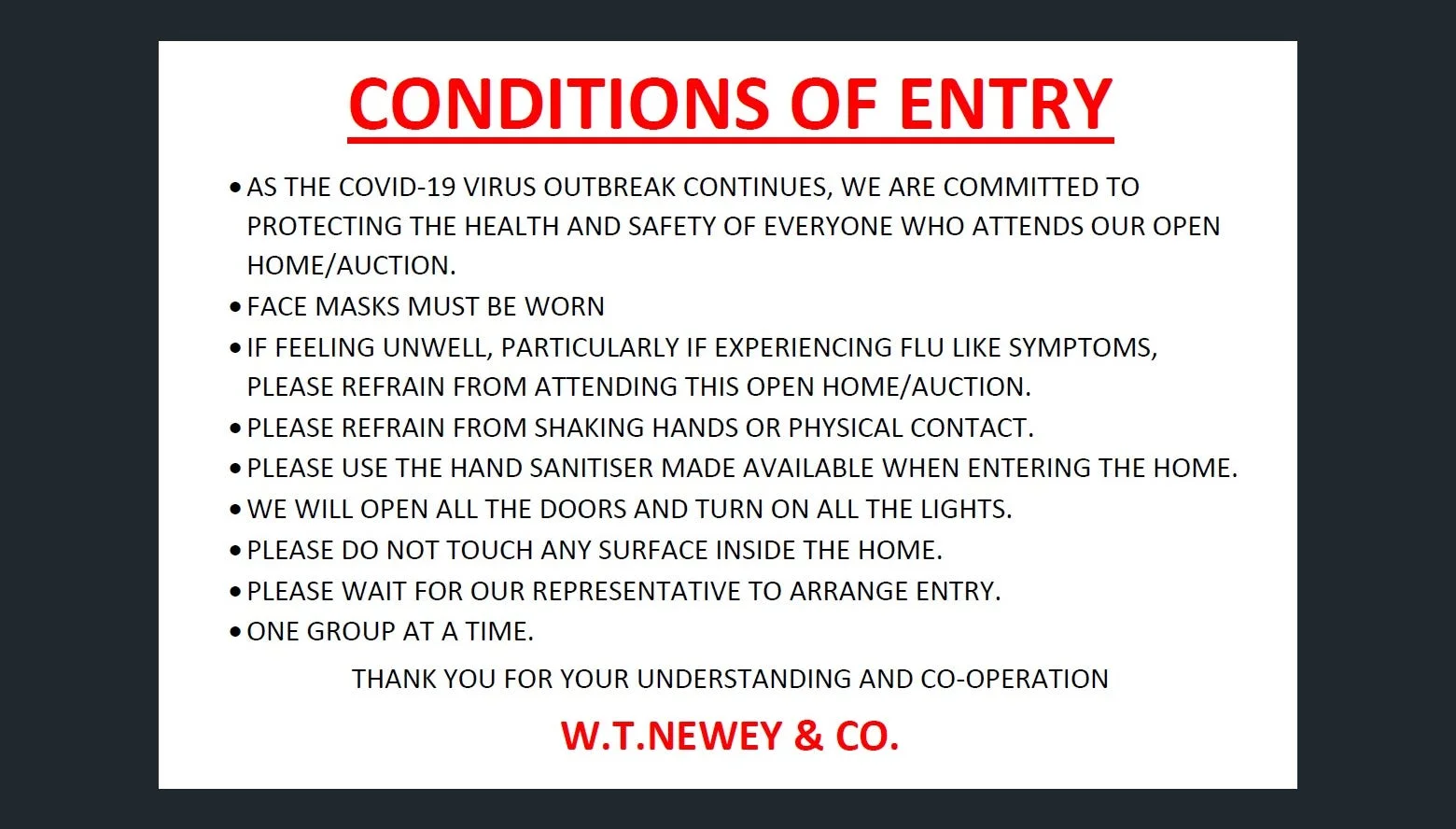 CONDITIONS OF ENTRY

• AS THE COVID-19 VIRUS OUTBREAK CONTINUES, WE ARE COMMITTED TO PROTECTING THE HEALTH AND SAFETY OF EVERYONE WHO ATTENDS OUR OPEN HOME/AUCTION.
• FACE MASKS MUST BE WORN
• IF FEELING UNWELL, PARTICULARLY IF EXPERIENCING FLU LIKE SYMPTOMS, PLEASE REFRAIN FROM ATTENDING THIS OPEN HOME/AUCTION.
• PLEASE REFRAIN FROM SHAKING HANDS OR PHYSICAL CONTACT.
• PLEASE USE THE HAND SANITISER MADE AVAILABLE WHEN ENTERING THE HOME.
• WE WILL OPEN ALL THE DOORS AND TURN ON ALL THE LIGHTS.
• PLEASE DO NOT TOUCH ANY SURFACE INSIDE THE HOME.
• PLEASE WAIT FOR OUR REPRESENTATIVE TO ARRANGE ENTRY.
• ONE GROUP AT A TIME.

THANK YOU FOR YOUR UNDERSTANDING AND CO-OPERATION

W.T.NEWEY & CO.